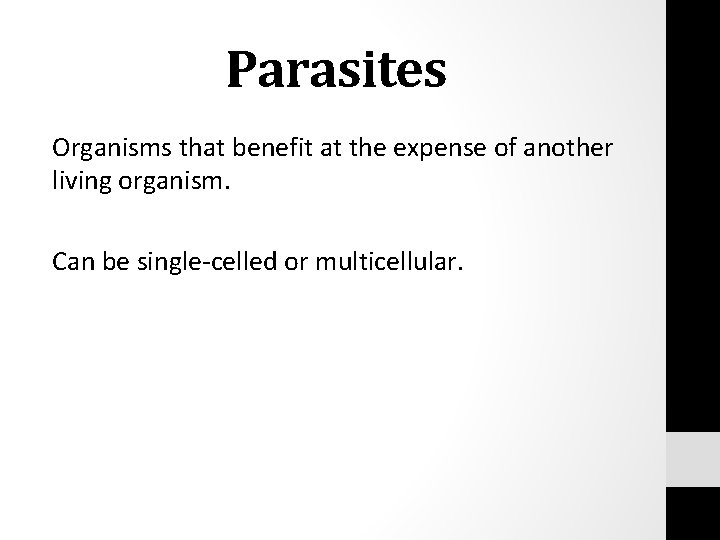 Parasites

Organisms that benefit at the expense of another living organism.

Can be single-celled or multicellular.